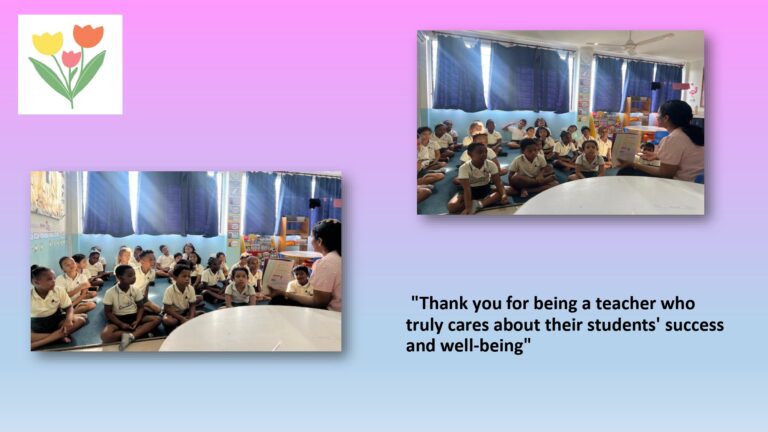 "Thank you for being a teacher who truly cares about their students' success and well-being"